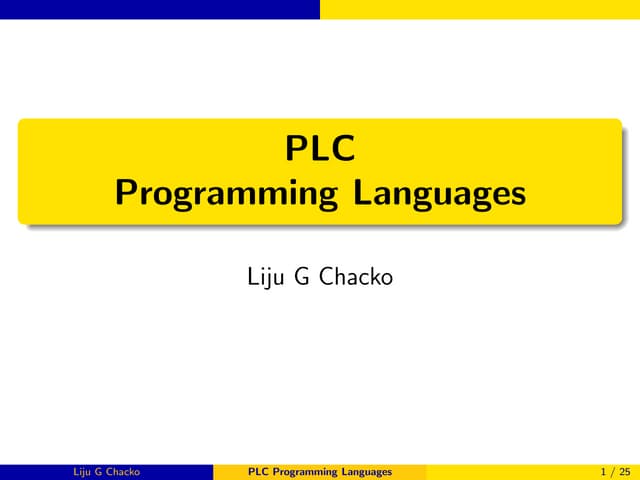 PLC
Programming Languages

Liju G Chacko

Liju G Chacko PLC Programming Languages 1 / 25